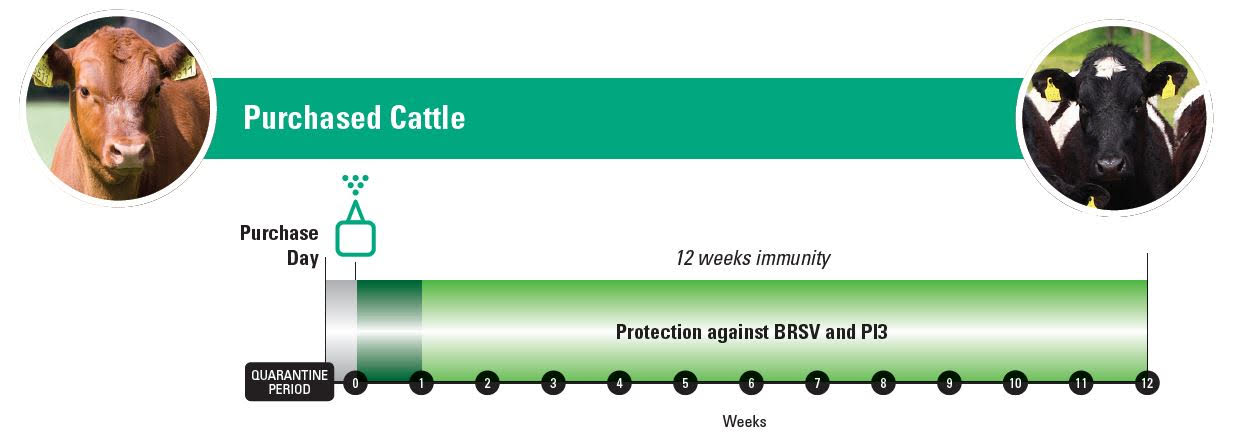 Purchased Cattle

Purchase Day

12 weeks immunity

Protection against BRSV and PI3

QUARANTINE PERIOD

0 1 2 3 4 5 6 7 8 9 10 11 12

Weeks